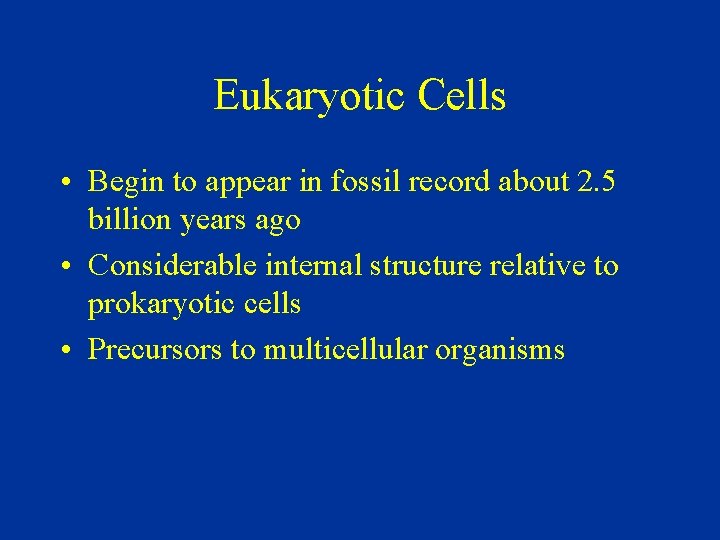 Eukaryotic Cells

• Begin to appear in fossil record about 2.5 billion years ago
• Considerable internal structure relative to prokaryotic cells
• Precursors to multicellular organisms